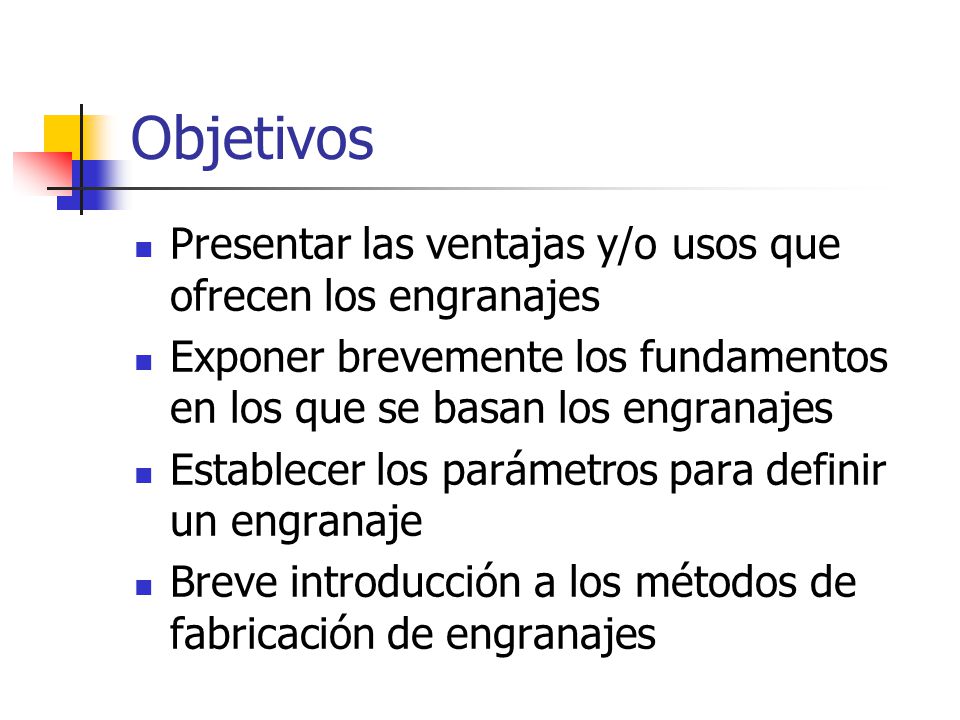 Objetivos

- Presentar las ventajas y/o usos que ofrecen los engranajes
- Exponer brevemente los fundamentos en los que se basan los engranajes
- Establecer los parámetros para definir un engranaje
- Breve introducción a los métodos de fabricación de engranajes